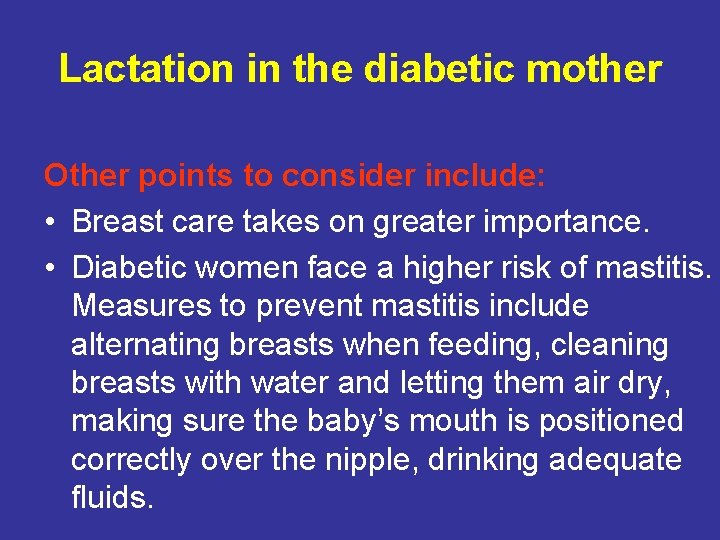 Lactation in the diabetic mother

Other points to consider include:

• Breast care takes on greater importance.

• Diabetic women face a higher risk of mastitis. Measures to prevent mastitis include alternating breasts when feeding, cleaning breasts with water and letting them air dry, making sure the baby's mouth is positioned correctly over the nipple, drinking adequate fluids.